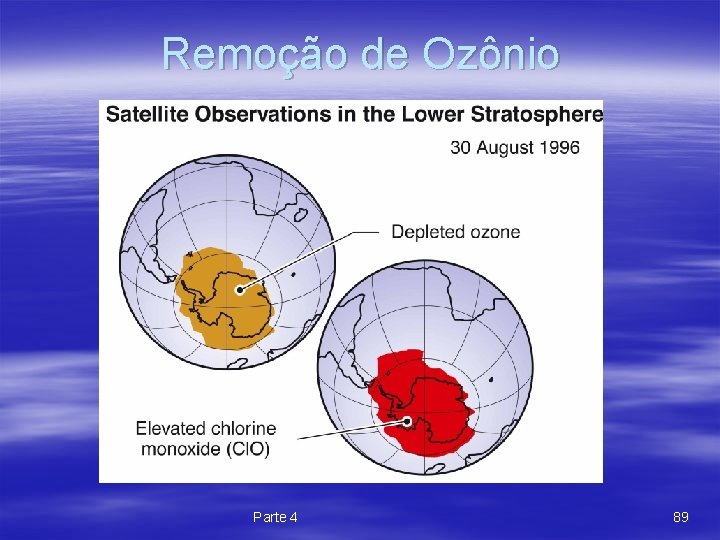 Remoção de Ozônio

Satellite Observations in the Lower Stratosphere

30 August 1996

Depleted ozone

Elevated chlorine monoxide (ClO)

Parte 4

89